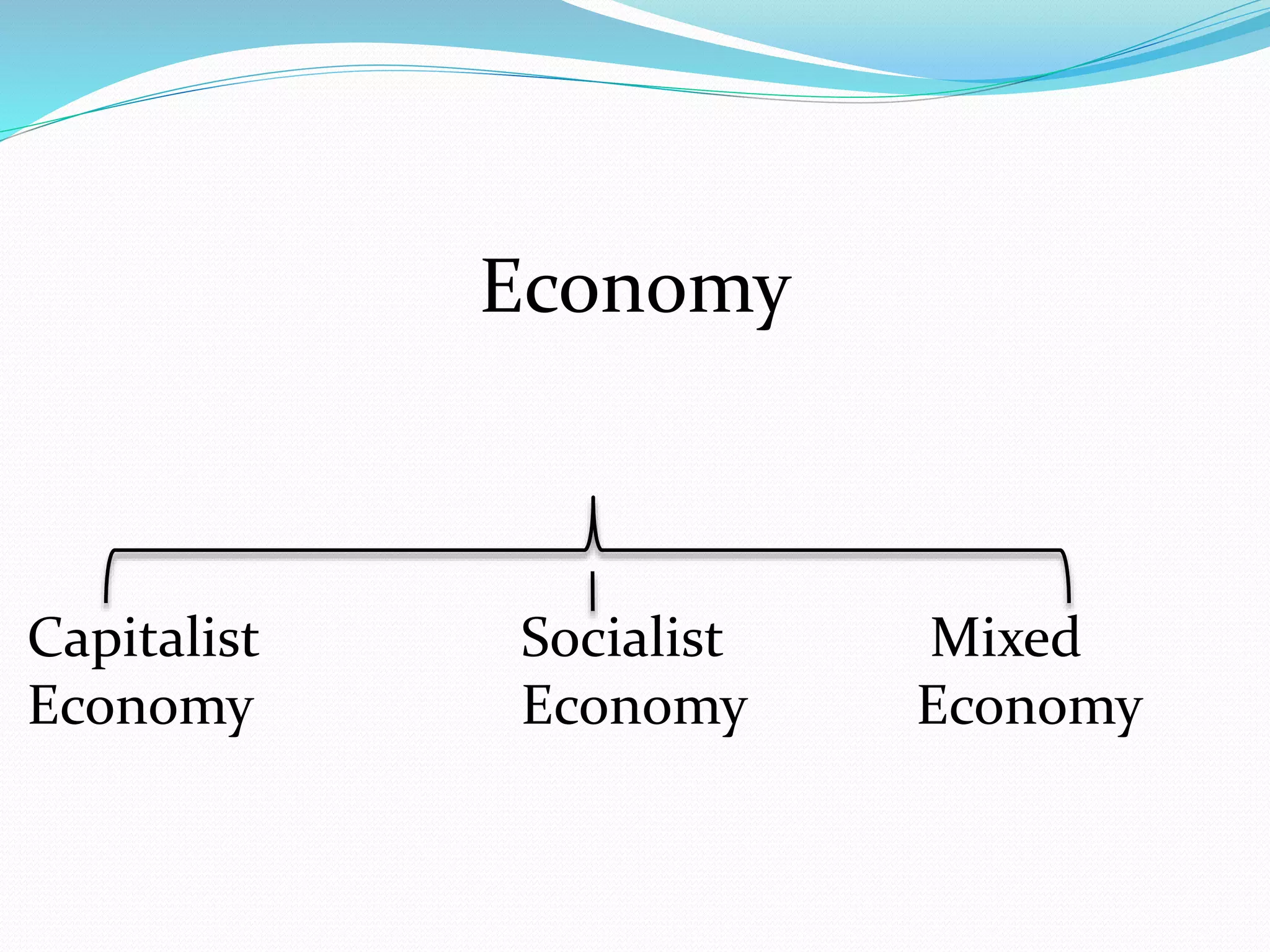 Economy

Capitalist Economy

Socialist Economy

Mixed Economy